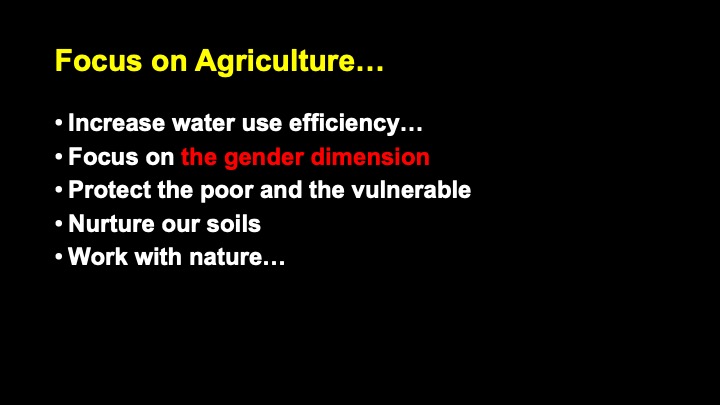 Focus on Agriculture…

• Increase water use efficiency…
• Focus on the gender dimension
• Protect the poor and the vulnerable
• Nurture our soils
• Work with nature…